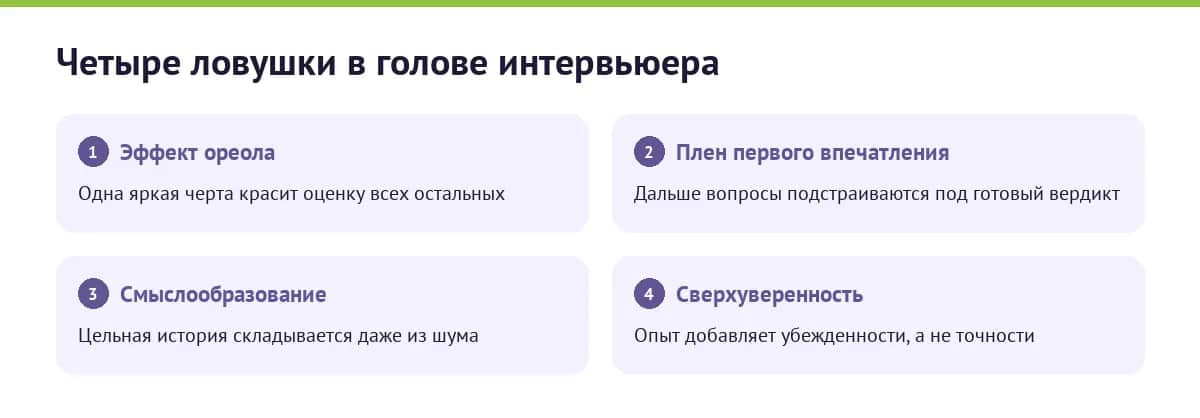 Четыре ловушки в голове интервьюера

1 Эффект ореола
Одна яркая черта красит оценку всех остальных

2 Плен первого впечатления
Дальше вопросы подстраиваются под готовый вердикт

3 Смыслообразование
Цельная история складывается даже из шума

4 Сверхуверенность
Опыт добавляет убежденности, а не точности